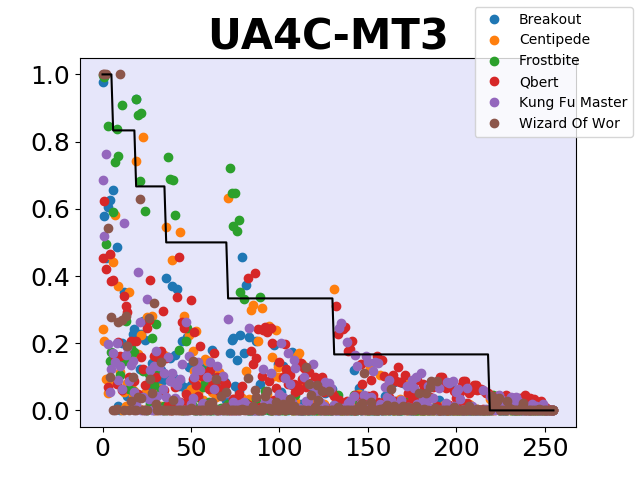 UA4C-MT3

Breakout
Centipede
Frostbite
Qbert
Kung Fu Master
Wizard Of Wor

1.0
0.8
0.6
0.4
0.2
0.0

0
50
100
150
200
250